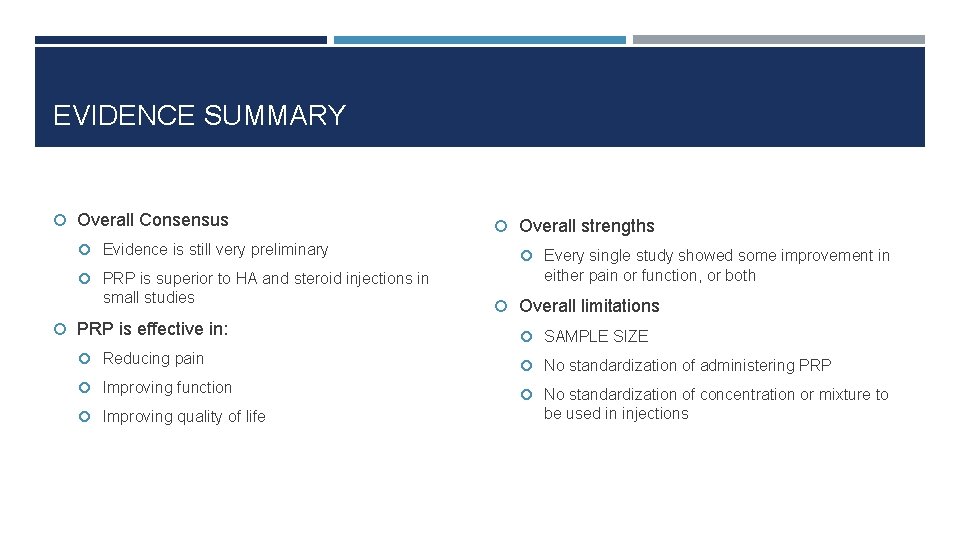 EVIDENCE SUMMARY

Overall Consensus

Evidence is still very preliminary

PRP is superior to HA and steroid injections in small studies

PRP is effective in:

Reducing pain

Improving function

Improving quality of life

Overall strengths

Every single study showed some improvement in either pain or function, or both

Overall limitations

SAMPLE SIZE

No standardization of administering PRP

No standardization of concentration or mixture to be used in injections